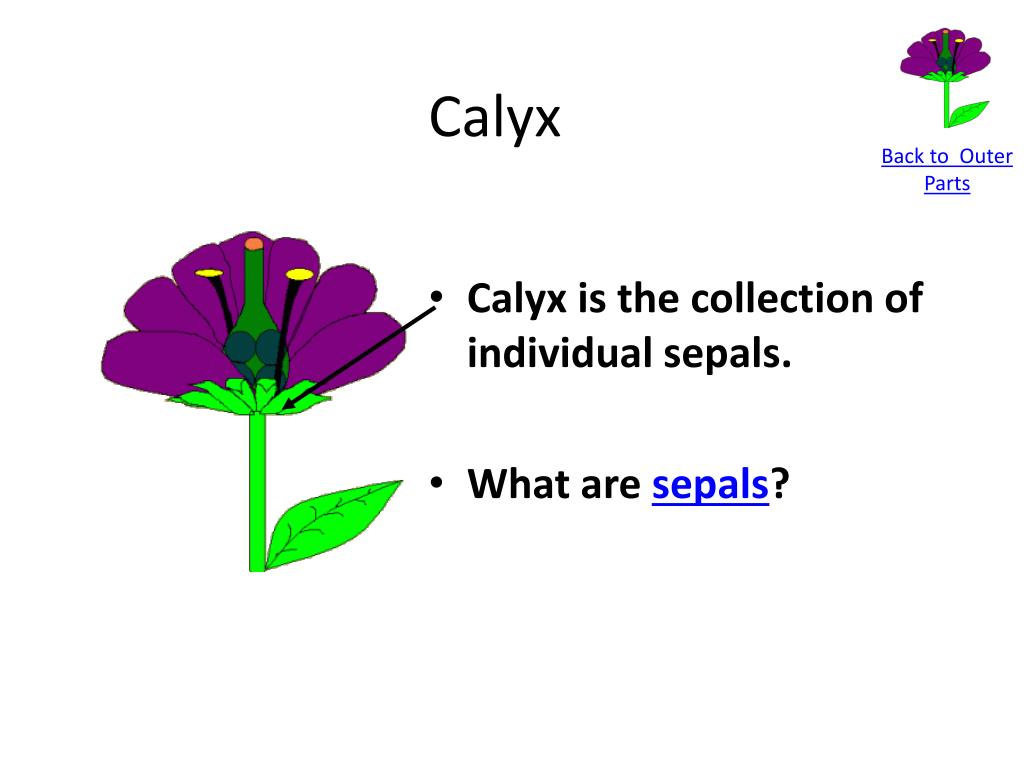 Calyx

Back to Outer Parts

• Calyx is the collection of individual sepals.

• What are sepals?